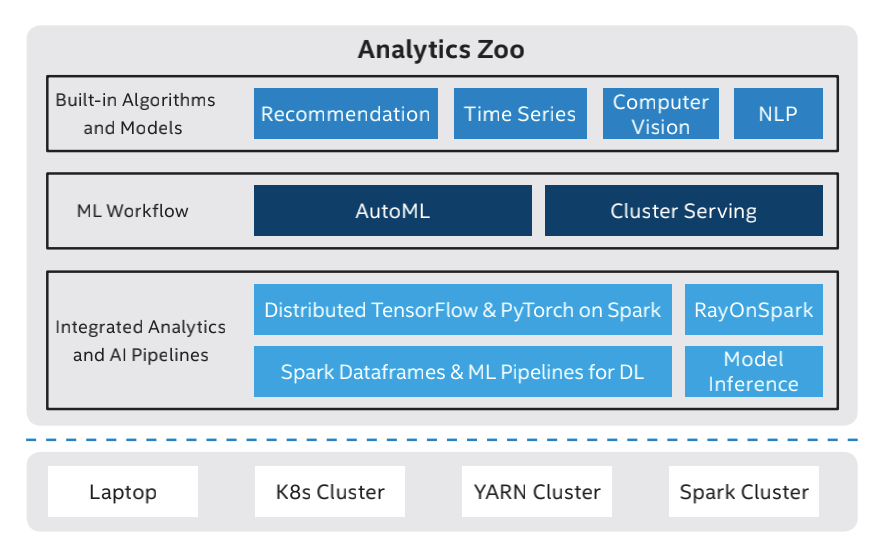 Analytics Zoo

Built-in Algorithms and Models

Recommendation

Time Series

Computer Vision

NLP

ML Workflow

AutoML

Cluster Serving

Integrated Analytics and AI Pipelines

Distributed TensorFlow & PyTorch on Spark

RayOnSpark

Spark Dataframes & ML Pipelines for DL

Model Inference

Laptop

K8s Cluster

YARN Cluster

Spark Cluster